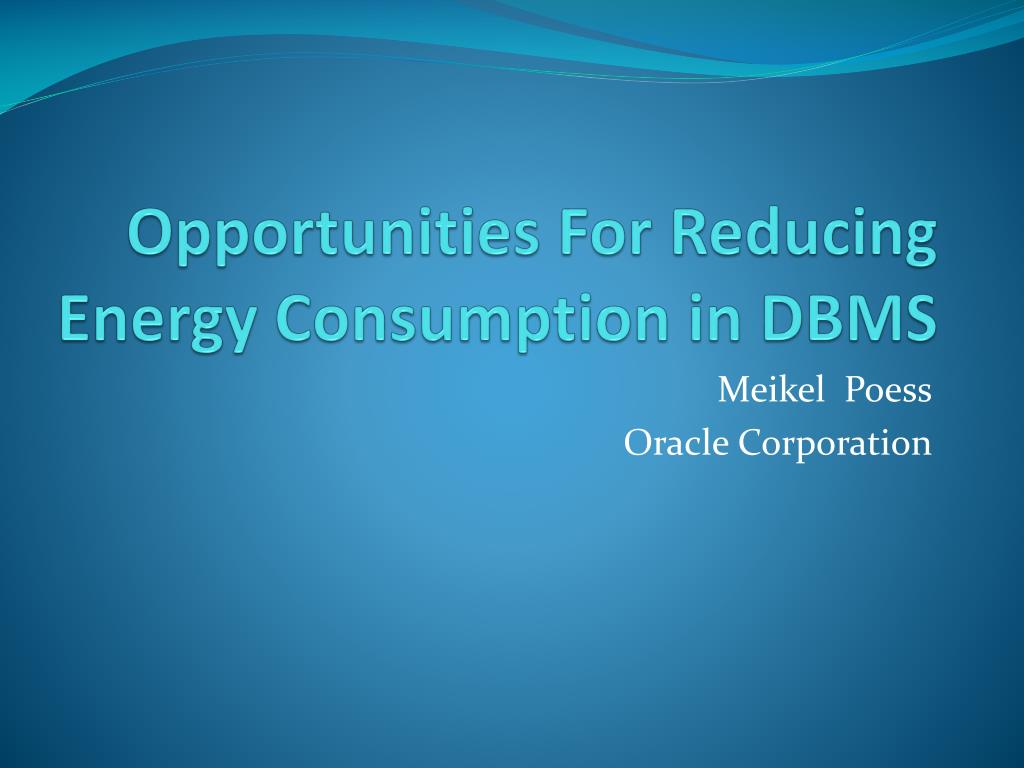 Opportunities For Reducing Energy Consumption in DBMS

Meikel Poess
Oracle Corporation